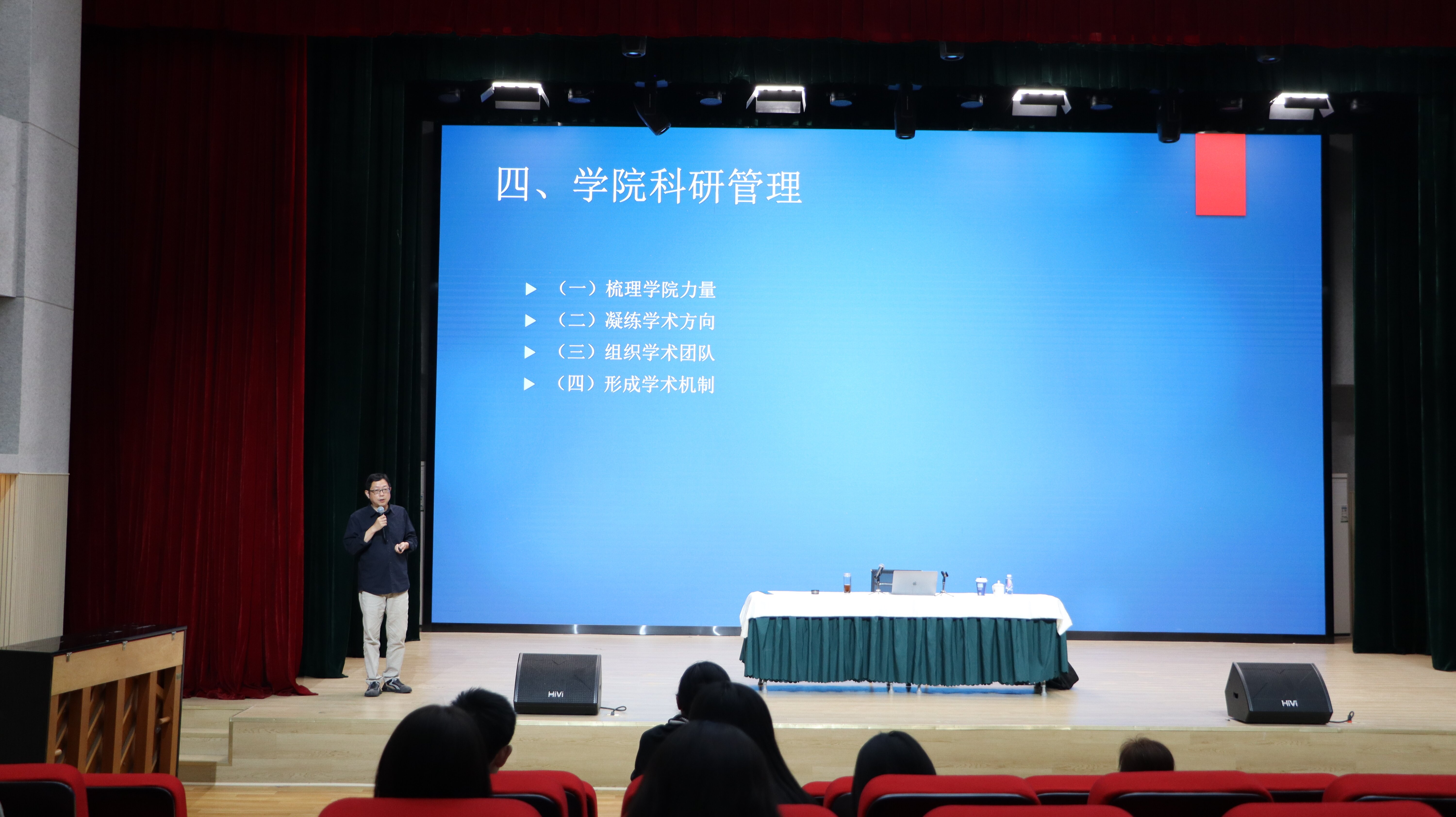 四、学院科研管理

▶ （一）梳理学院力量
▶ （二）凝练学术方向
▶ （三）组织学术团队
▶ （四）形成学术机制

HiVi

HiVi